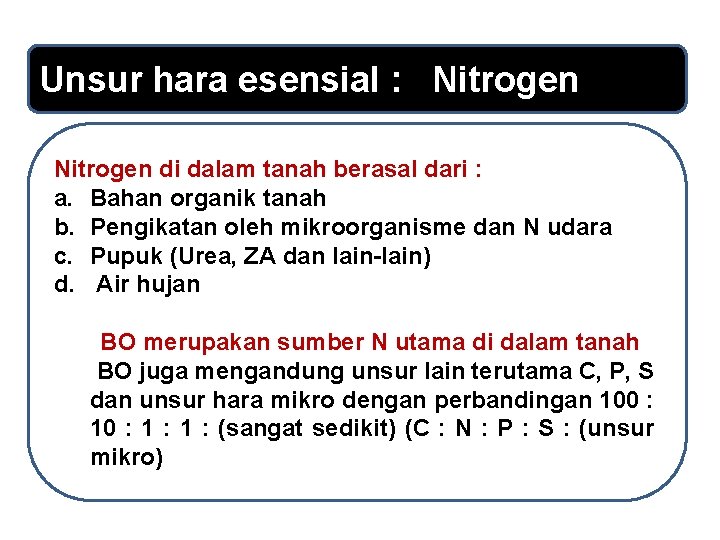 Unsur hara esensial : Nitrogen

Nitrogen di dalam tanah berasal dari :
a. Bahan organik tanah
b. Pengikatan oleh mikroorganisme dan N udara
c. Pupuk (Urea, ZA dan lain-lain)
d. Air hujan

BO merupakan sumber N utama di dalam tanah
BO juga mengandung unsur lain terutama C, P, S dan unsur hara mikro dengan perbandingan 100 : 10 : 1 : 1 : (sangat sedikit) (C : N : P : S : (unsur mikro)